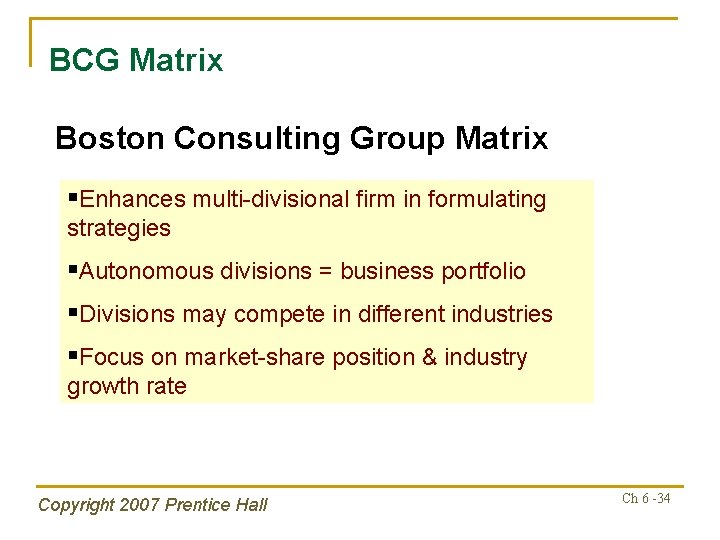 BCG Matrix

Boston Consulting Group Matrix

▪Enhances multi-divisional firm in formulating strategies

▪Autonomous divisions = business portfolio

▪Divisions may compete in different industries

▪Focus on market-share position & industry growth rate

Copyright 2007 Prentice Hall

Ch 6 -34